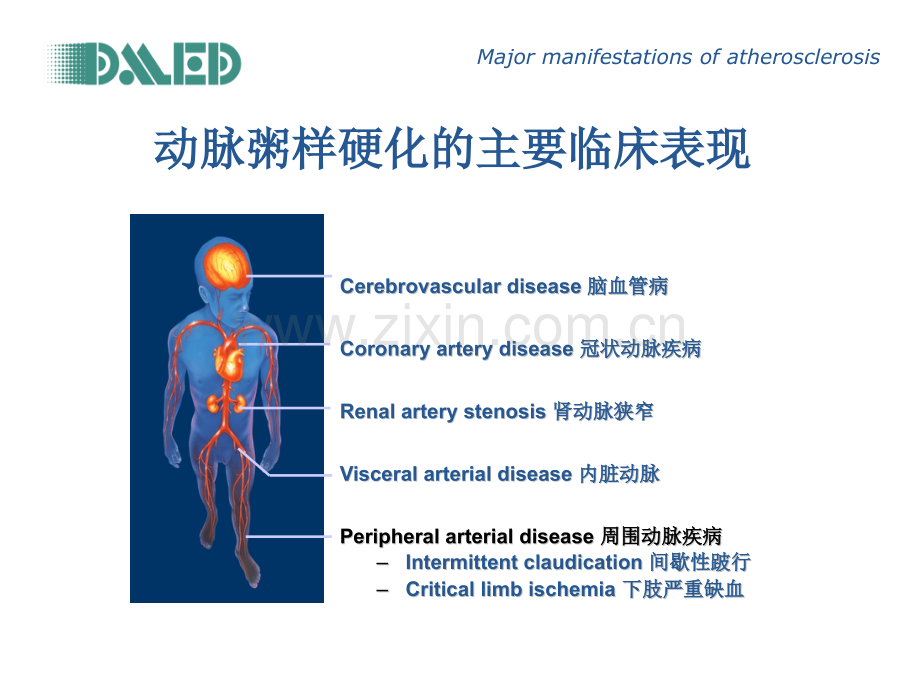 DMED

Major manifestations of atherosclerosis

动脉粥样硬化的主要临床表现

www.zixin.com.cn

Cerebrovascular disease 脑血管病

Coronary artery disease 冠状动脉疾病

Renal artery stenosis 肾动脉狭窄

Visceral arterial disease 内脏动脉

Peripheral arterial disease 周围动脉疾病
– Intermittent claudication 间歇性跛行
– Critical limb ischemia 下肢严重缺血